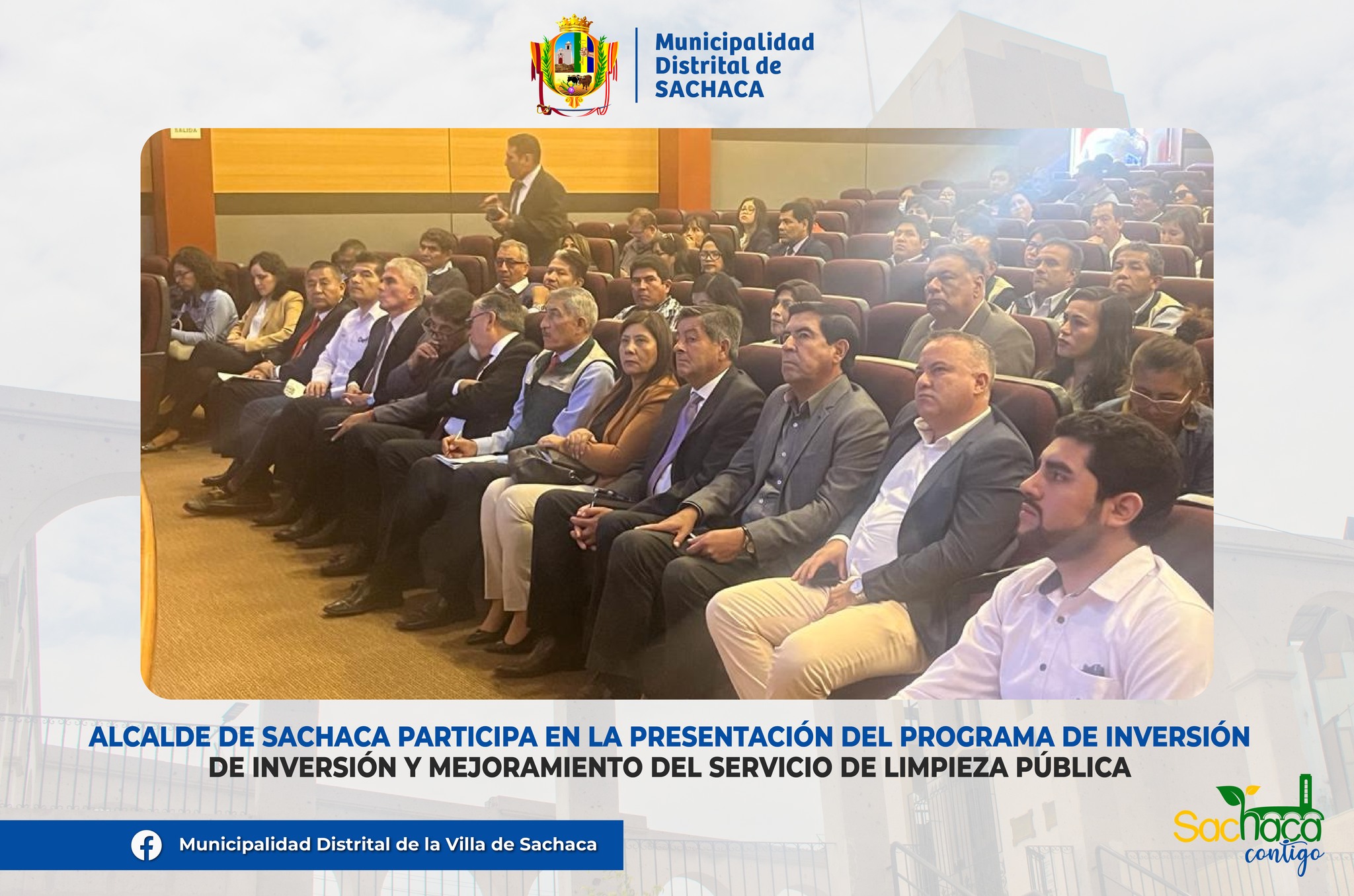 Municipalidad Distrital de SACHACA

SALIDA

ALCALDE DE SACHACA PARTICIPA EN LA PRESENTACIÓN DEL PROGRAMA DE INVERSIÓN DE INVERSIÓN Y MEJORAMIENTO DEL SERVICIO DE LIMPIEZA PÚBLICA

Municipalidad Distrital de la Villa de Sachaca

Sachaca contigo